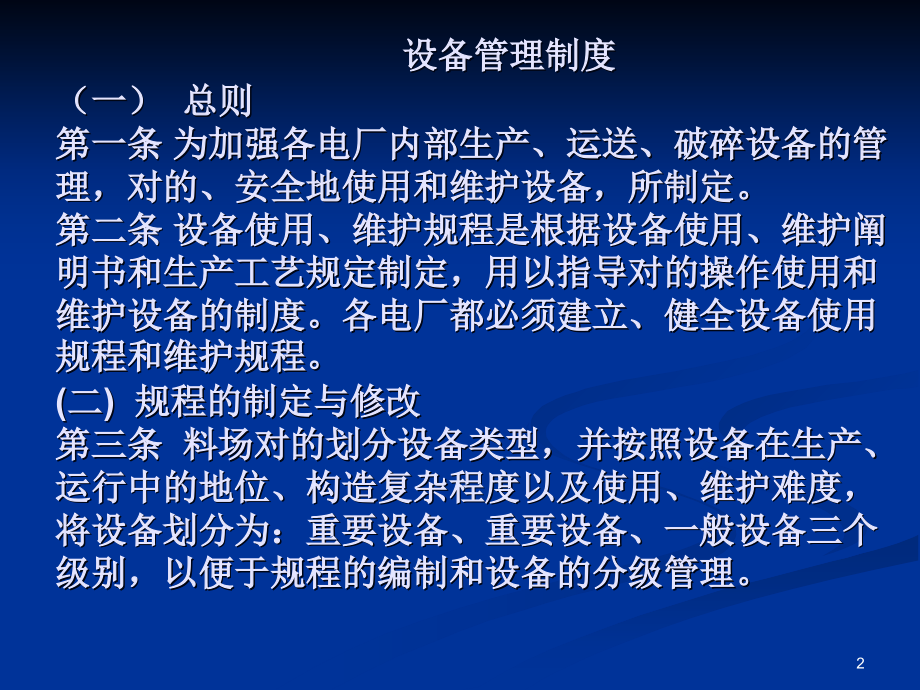 设备管理制度

（一） 总则

第一条 为加强各电厂内部生产、运送、破碎设备的管理，对的、安全地使用和维护设备，所制定。

第二条 设备使用、维护规程是根据设备使用、维护阐明书和生产工艺规定制定，用以指导对的操作使用和维护设备的制度。各电厂都必须建立、健全设备使用规程和维护规程。

(二) 规程的制定与修改

第三条 料场对的划分设备类型，并按照设备在生产、运行中的地位、构造复杂程度以及使用、维护难度，将设备划分为：重要设备、重要设备、一般设备三个级别，以便于规程的编制和设备的分级管理。

2